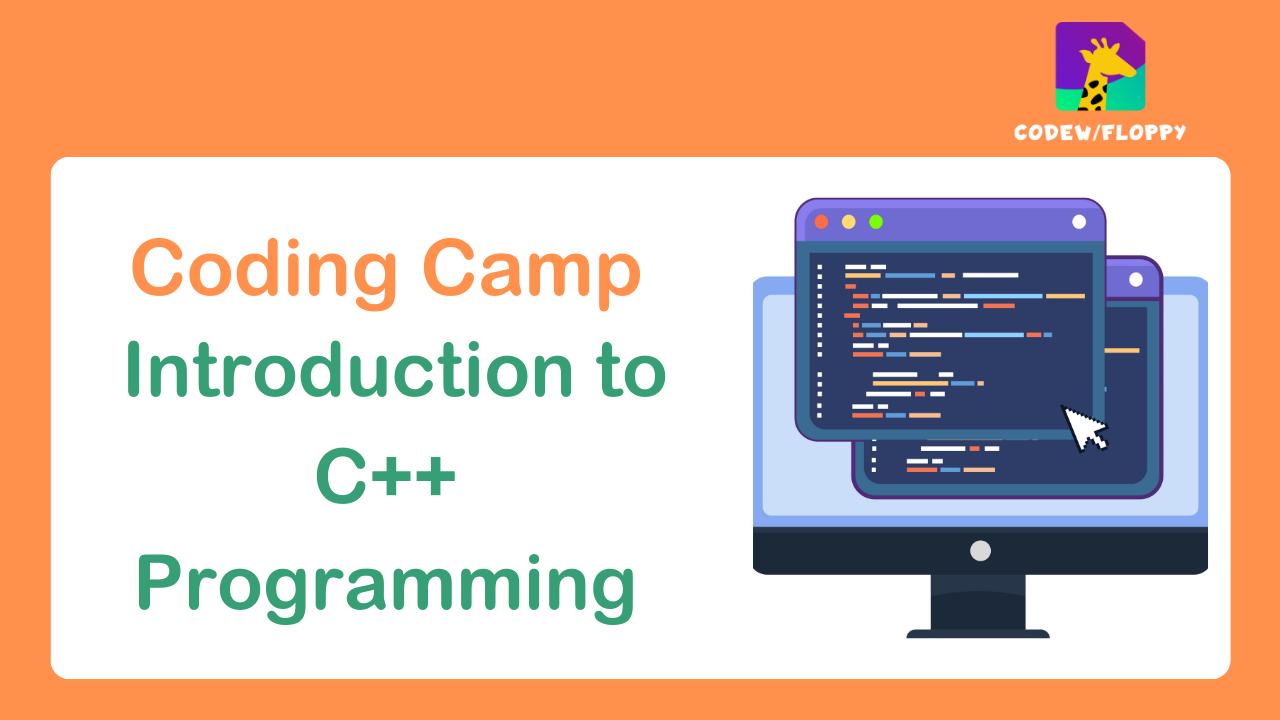 CODEW/FLOPPY

Coding Camp
Introduction to
C++
Programming